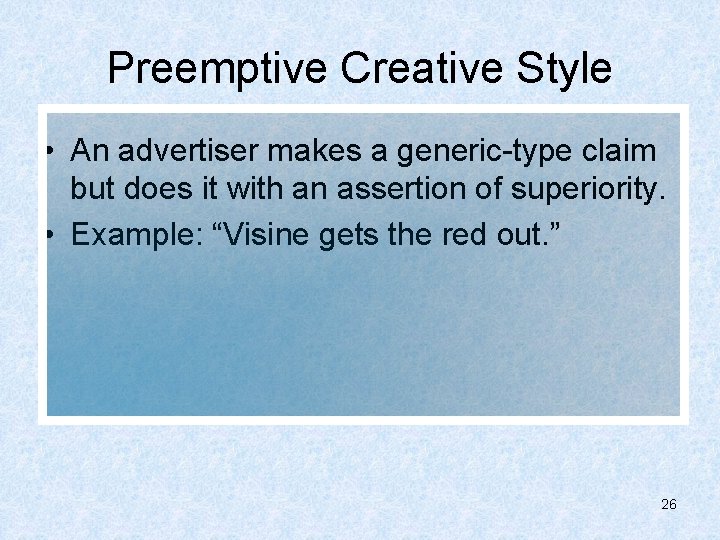 Preemptive Creative Style

• An advertiser makes a generic-type claim but does it with an assertion of superiority.
• Example: “Visine gets the red out.”

26